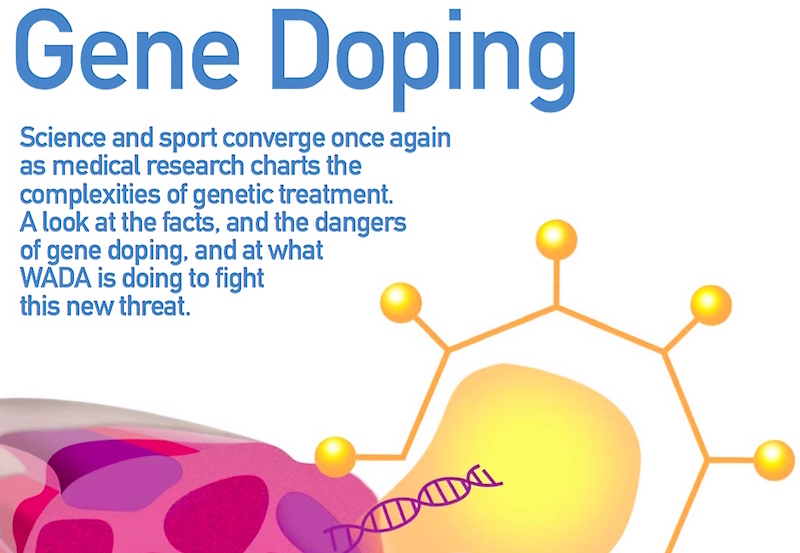 Gene Doping

Science and sport converge once again as medical research charts the complexities of genetic treatment. A look at the facts, and the dangers of gene doping, and at what WADA is doing to fight this new threat.